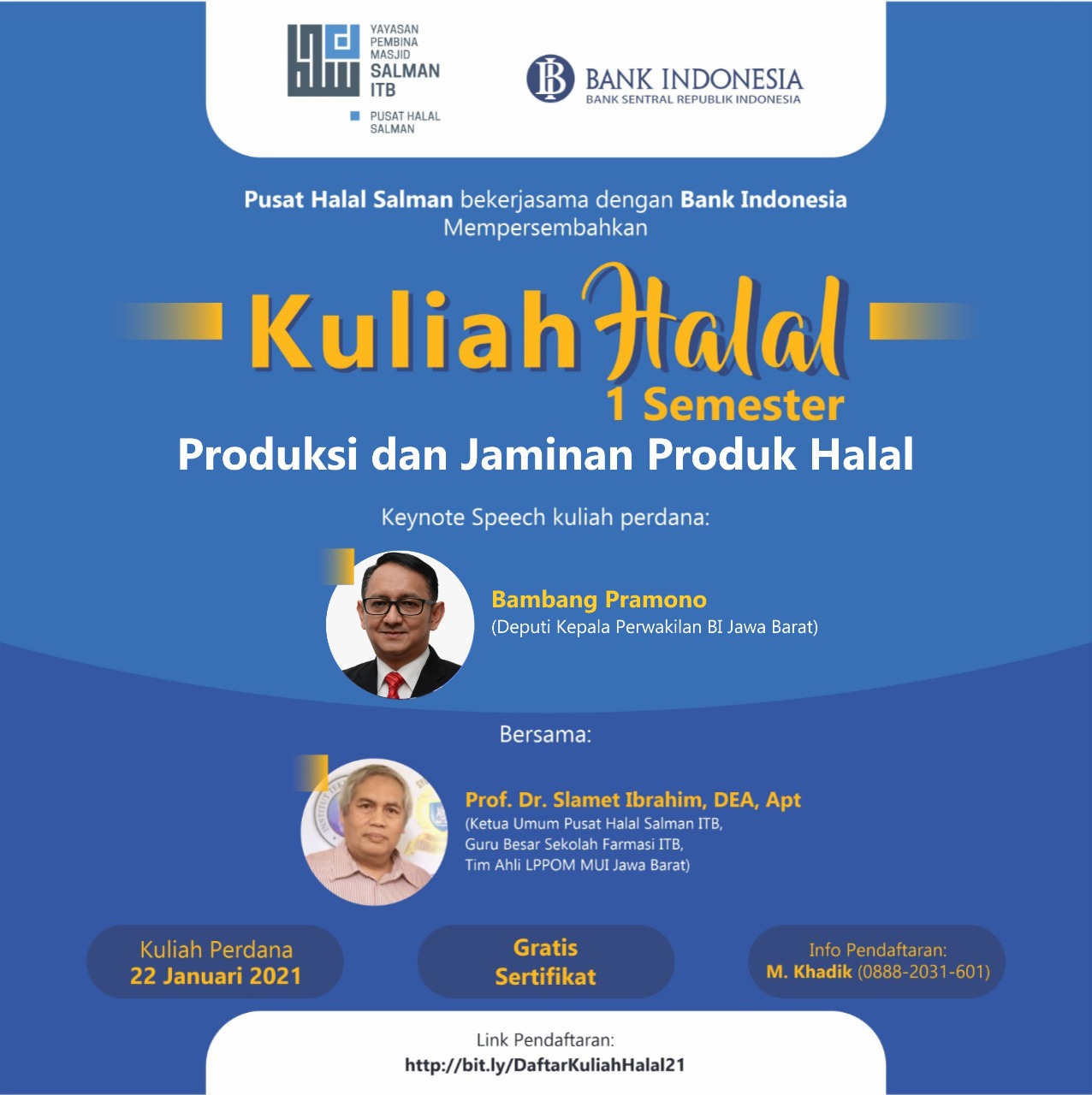 YAYASAN PEMBINA MASJID SALMAN ITB

PUSAT HALAL SALMAN

BANK INDONESIA
BANK SENTRAL REPUBLIK INDONESIA

Pusat Halal Salman bekerjasama dengan Bank Indonesia Mempersembahkan

Kuliah Halal
1 Semester

Produksi dan Jaminan Produk Halal

Keynote Speech kuliah perdana:

Bambang Pramono
(Deputi Kepala Perwakilan BI Jawa Barat)

Bersama:

Prof. Dr. Slamet Ibrahim, DEA, Apt
(Ketua Umum Pusat Halal Salman ITB, Guru Besar Sekolah Farmasi ITB, Tim Ahli LPPOM MUI Jawa Barat)

Kuliah Perdana
22 Januari 2021

Gratis
Sertifikat

Info Pendaftaran:
M. Khadik (0888-2031-601)

Link Pendaftaran:
http://bit.ly/DaftarKuliahHalal21